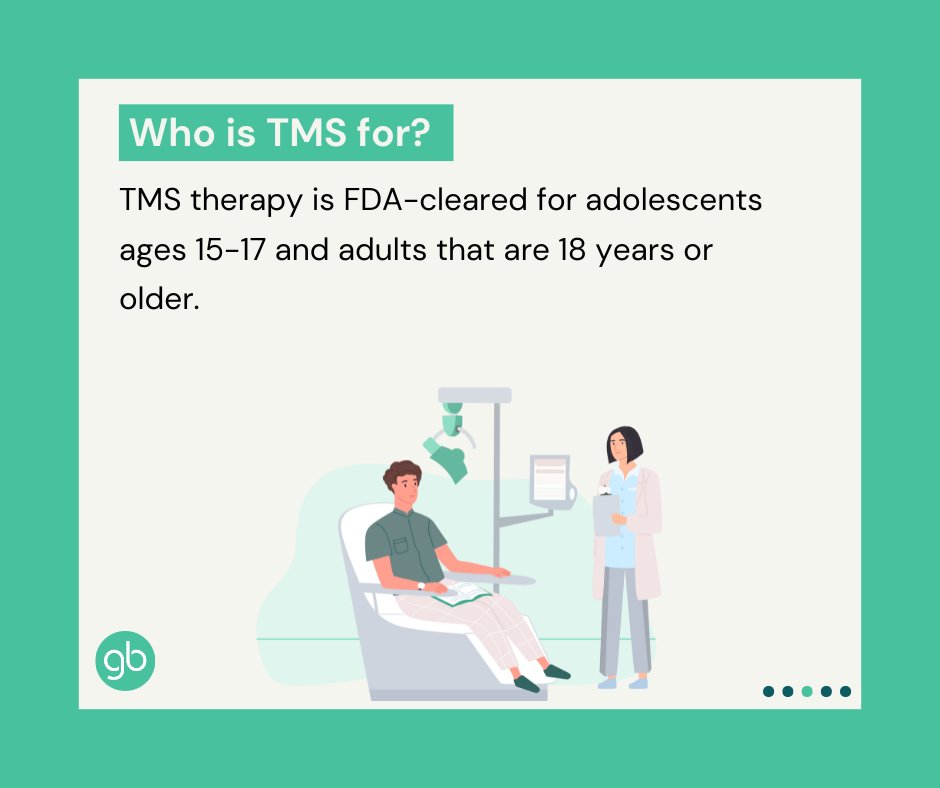 Who is TMS for?

TMS therapy is FDA-cleared for adolescents ages 15-17 and adults that are 18 years or older.

gb